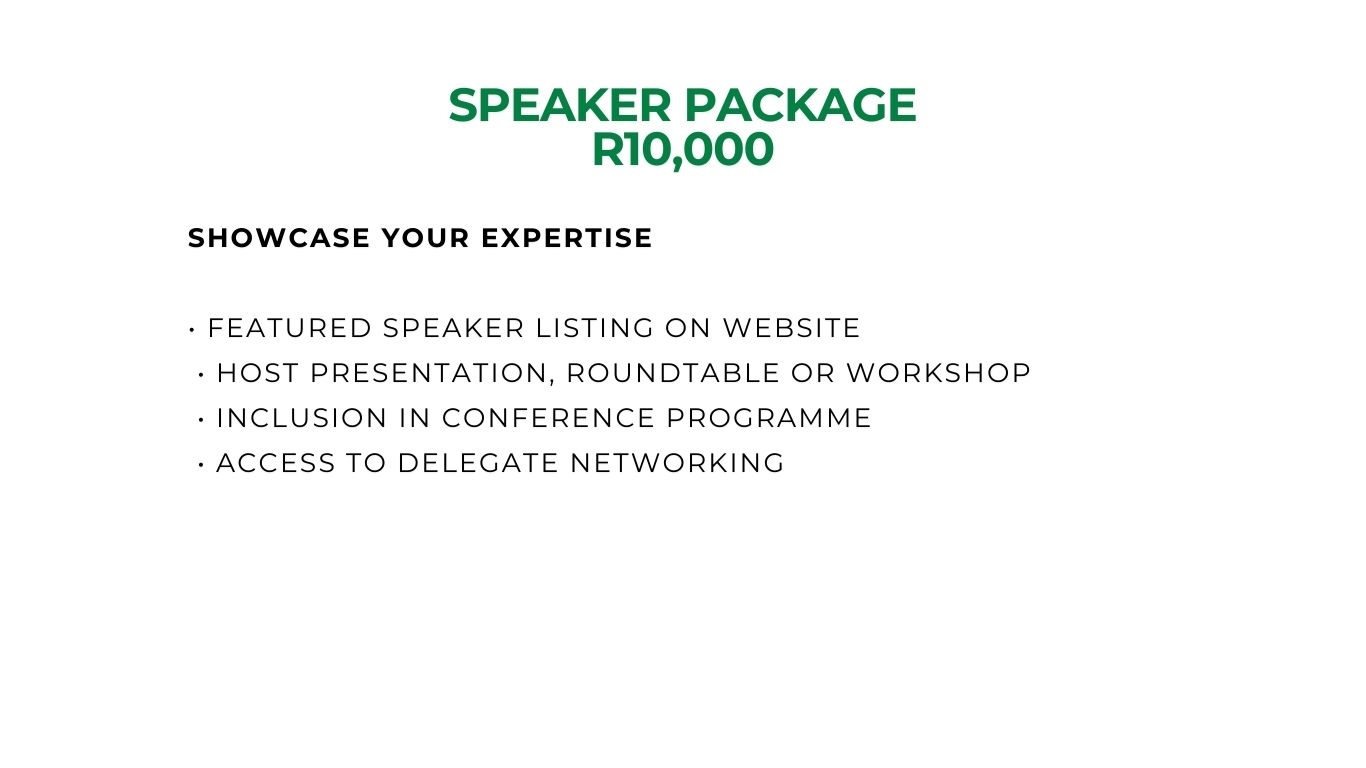 SPEAKER PACKAGE
R10,000

SHOWCASE YOUR EXPERTISE

• FEATURED SPEAKER LISTING ON WEBSITE
• HOST PRESENTATION, ROUNDTABLE OR WORKSHOP
• INCLUSION IN CONFERENCE PROGRAMME
• ACCESS TO DELEGATE NETWORKING